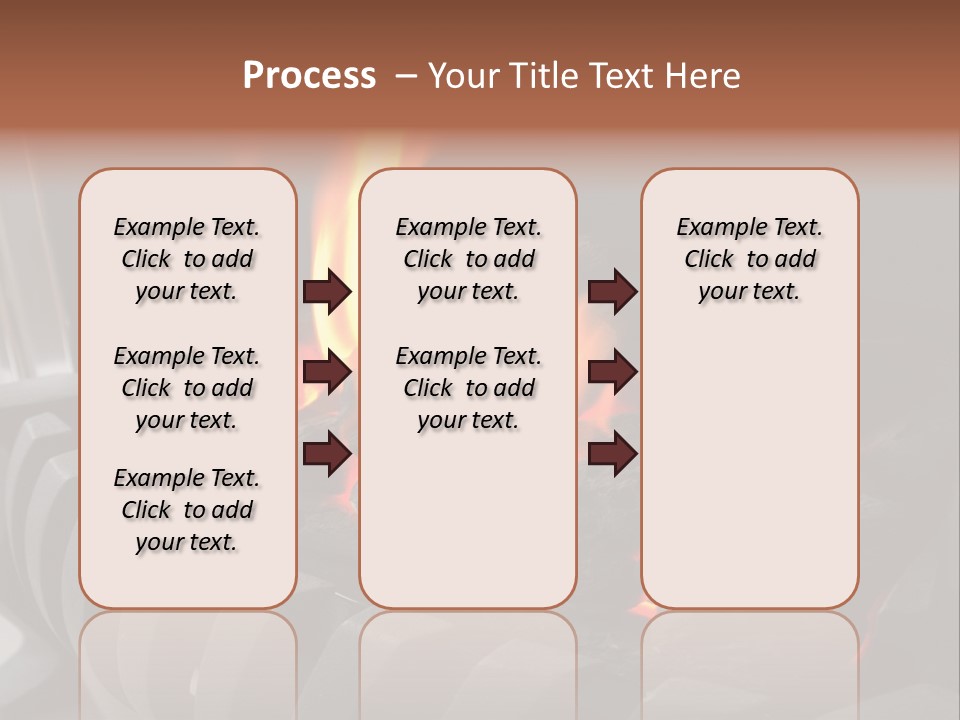 Process – Your Title Text Here

Example Text. Click to add your text.

Example Text. Click to add your text.

Example Text. Click to add your text.

Example Text. Click to add your text.

Example Text. Click to add your text.

Example Text. Click to add your text.